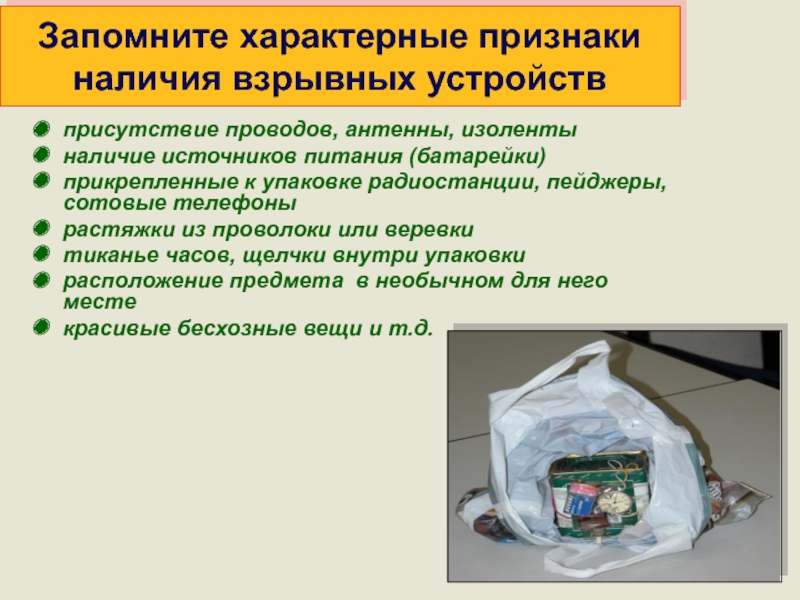 Запомните характерные признаки наличия взрывных устройств

присутствие проводов, антенны, изоленты
наличие источников питания (батарейки)
прикрепленные к упаковке радиостанции, пейджеры, сотовые телефоны
растяжки из проволоки или веревки
тиканье часов, щелчки внутри упаковки
расположение предмета в необычном для него месте
красивые бесхозные вещи и т.д.